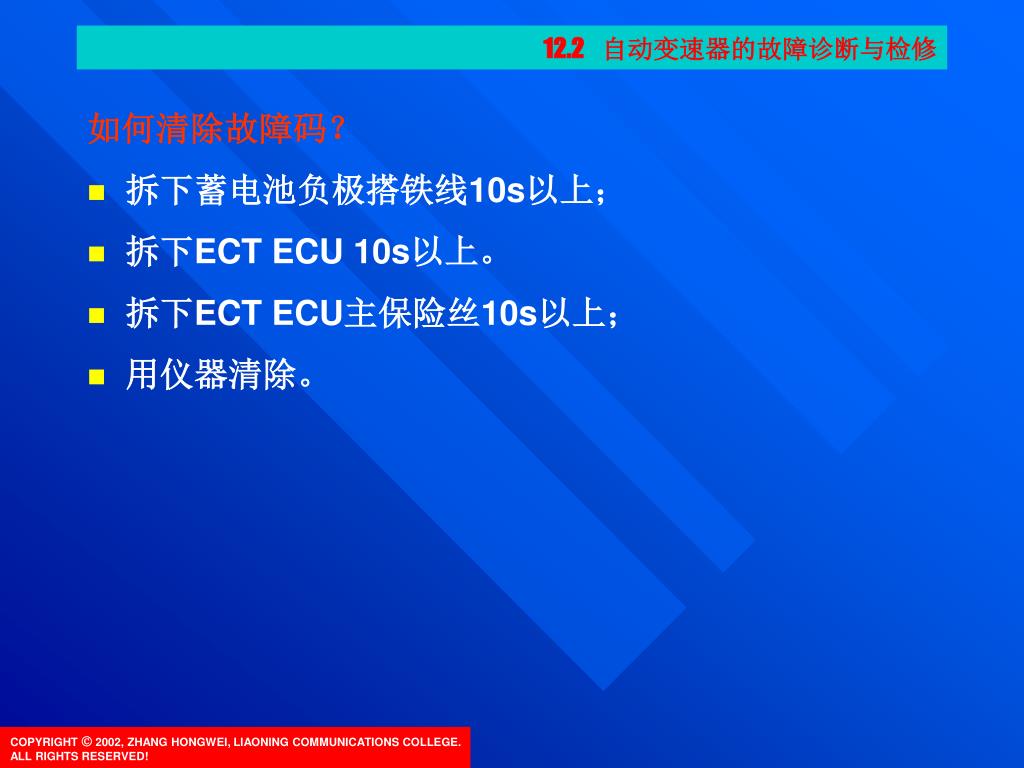 12.2 自动变速器的故障诊断与检修

如何清除故障码？

拆下蓄电池负极搭铁线10s以上；

拆下ECT ECU 10s以上。

拆下ECT ECU主保险丝10s以上；

用仪器清除。

COPYRIGHT © 2002, ZHANG HONGWEI, LIAONING COMMUNICATIONS COLLEGE. ALL RIGHTS RESERVED!